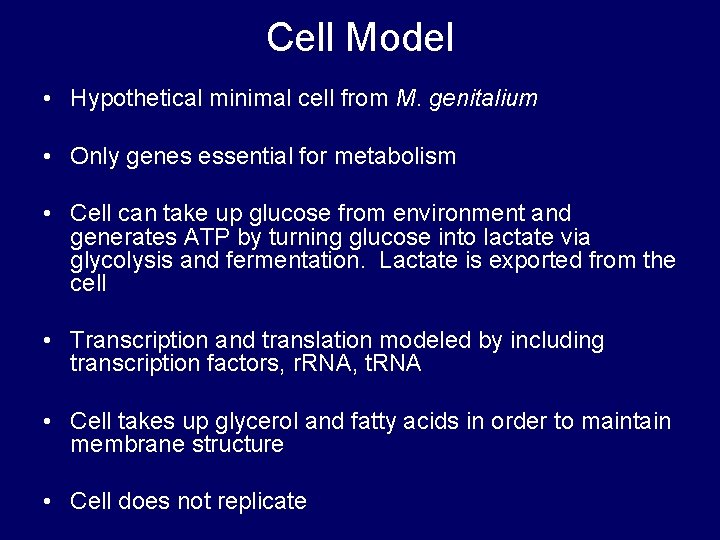 Cell Model

• Hypothetical minimal cell from M. genitalium

• Only genes essential for metabolism

• Cell can take up glucose from environment and generates ATP by turning glucose into lactate via glycolysis and fermentation.  Lactate is exported from the cell

• Transcription and translation modeled by including transcription factors, rRNA, tRNA

• Cell takes up glycerol and fatty acids in order to maintain membrane structure

• Cell does not replicate